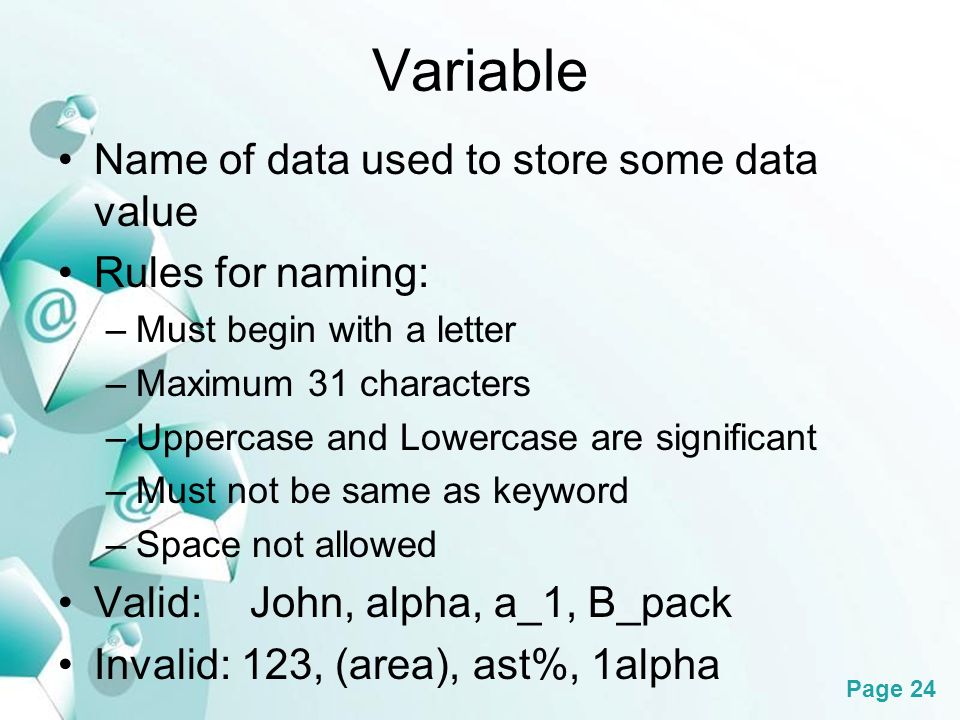 Variable

• Name of data used to store some data value
• Rules for naming:
– Must begin with a letter
– Maximum 31 characters
– Uppercase and Lowercase are significant
– Must not be same as keyword
– Space not allowed
• Valid: John, alpha, a_1, B_pack
• Invalid: 123, (area), ast%, 1alpha

Page 24